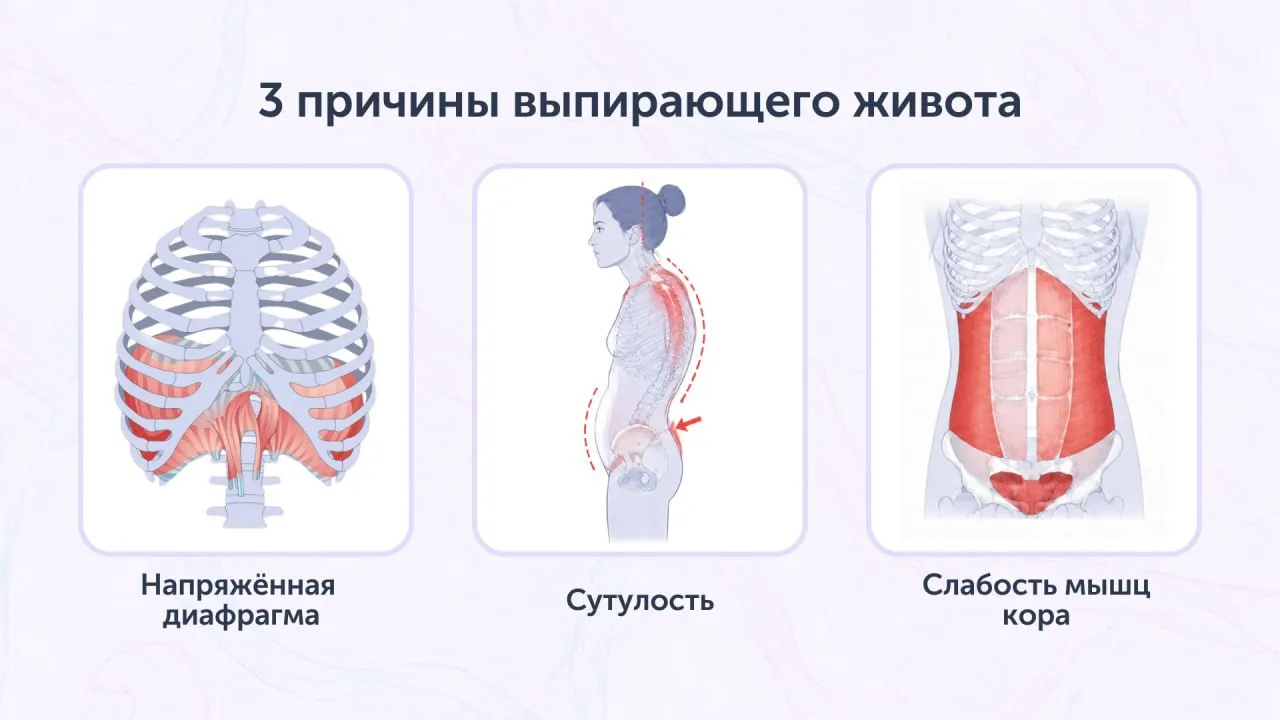 3 причины выпирающего живота

Напряжённая диафрагма

Сутулость

Слабость мышц кора